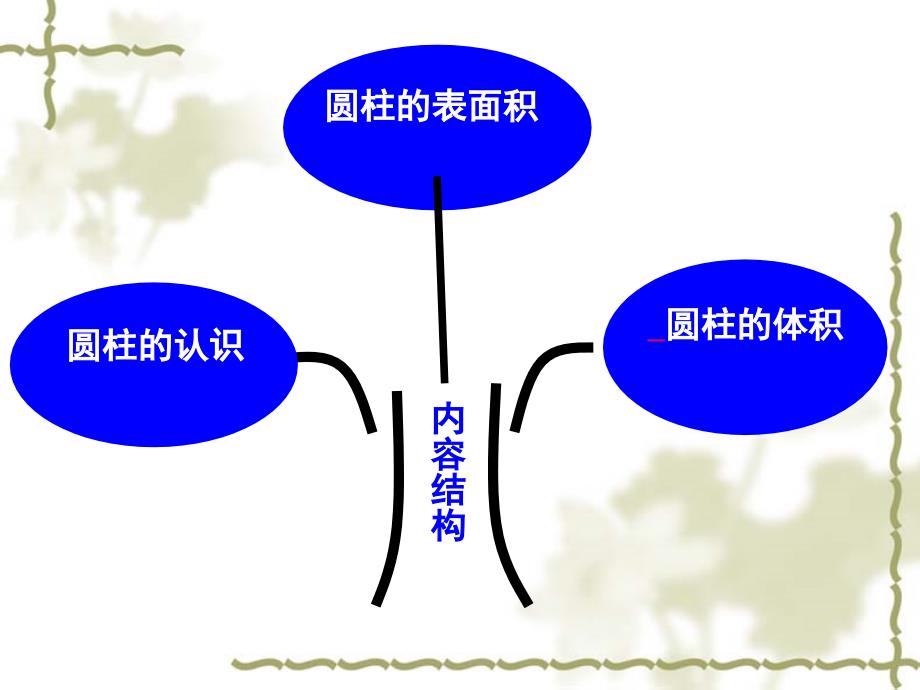 圆柱的表面积

圆柱的认识

圆柱的体积

内容结构